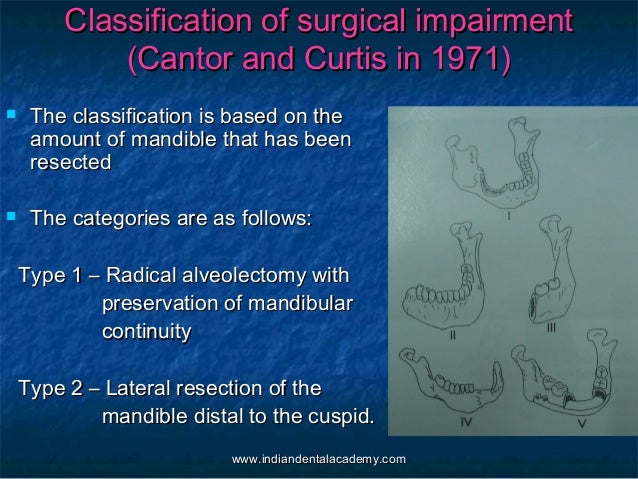 Classification of surgical impairment (Cantor and Curtis in 1971)

The classification is based on the amount of mandible that has been resected

The categories are as follows:

Type 1 – Radical alveolectomy with preservation of mandibular continuity

Type 2 – Lateral resection of the mandible distal to the cuspid.

I

II

III

IV

V

www.indiandentalacademy.com